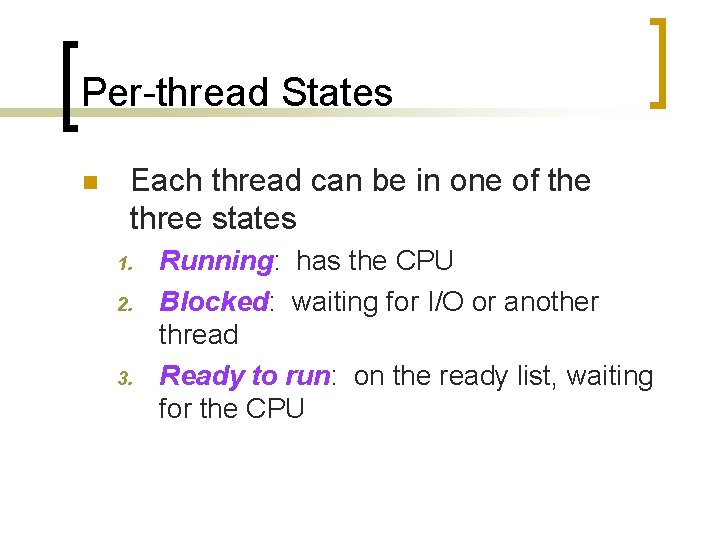 Per-thread States

Each thread can be in one of the three states

1. Running: has the CPU
2. Blocked: waiting for I/O or another thread
3. Ready to run: on the ready list, waiting for the CPU